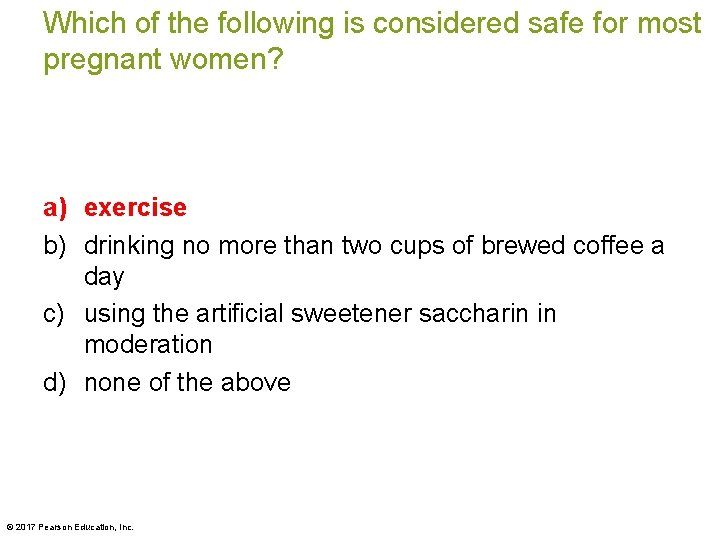 Which of the following is considered safe for most pregnant women?

a) exercise
b) drinking no more than two cups of brewed coffee a day
c) using the artificial sweetener saccharin in moderation
d) none of the above

© 2017 Pearson Education, Inc.